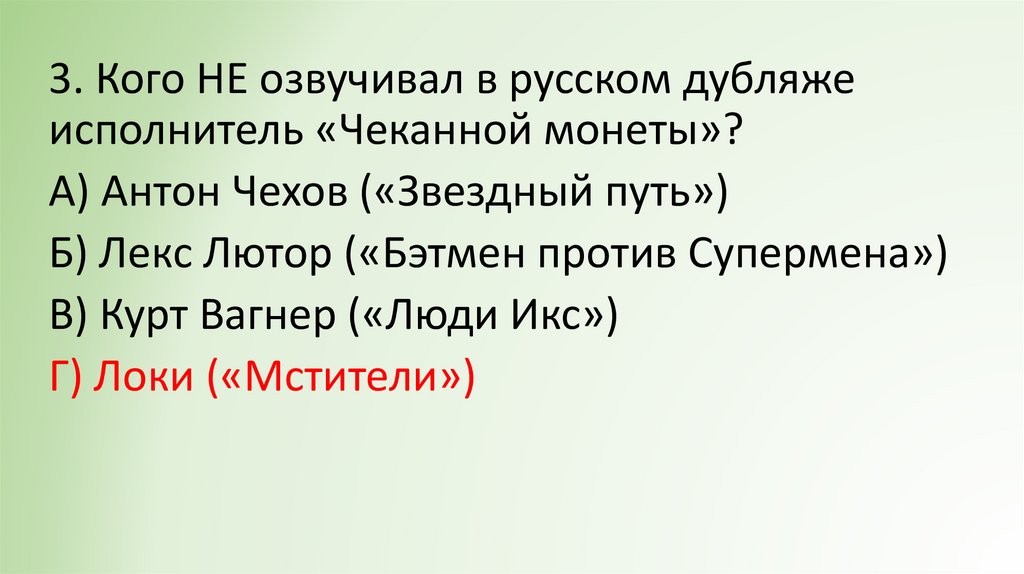 3. Кого НЕ озвучивал в русском дубляже исполнитель «Чеканной монеты»?

А) Антон Чехов («Звездный путь»)

Б) Лекс Лютор («Бэтмен против Супермена»)

В) Курт Вагнер («Люди Икс»)

Г) Локи («Мстители»)